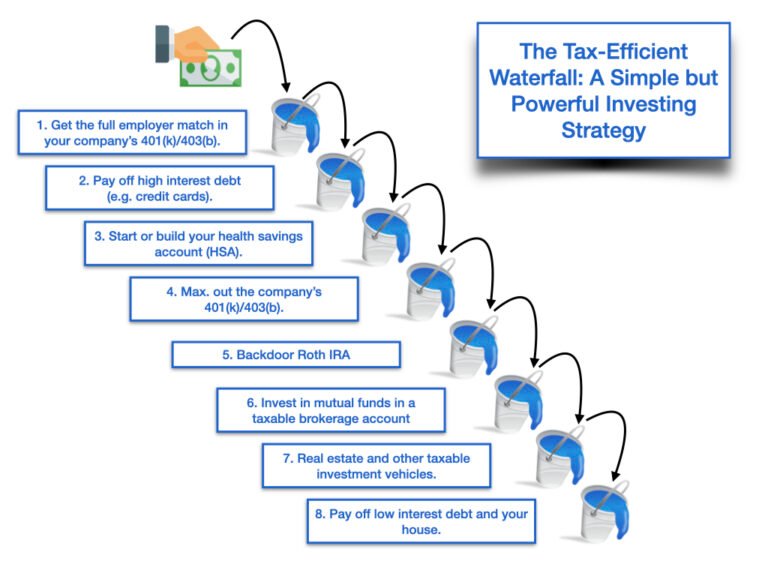 The Tax-Efficient Waterfall: A Simple but Powerful Investing Strategy

1. Get the full employer match in your company's 401(k)/403(b).

2. Pay off high interest debt (e.g. credit cards).

3. Start or build your health savings account (HSA).

4. Max. out the company's 401(k)/403(b).

5. Backdoor Roth IRA

6. Invest in mutual funds in a taxable brokerage account

7. Real estate and other taxable investment vehicles.

8. Pay off low interest debt and your house.